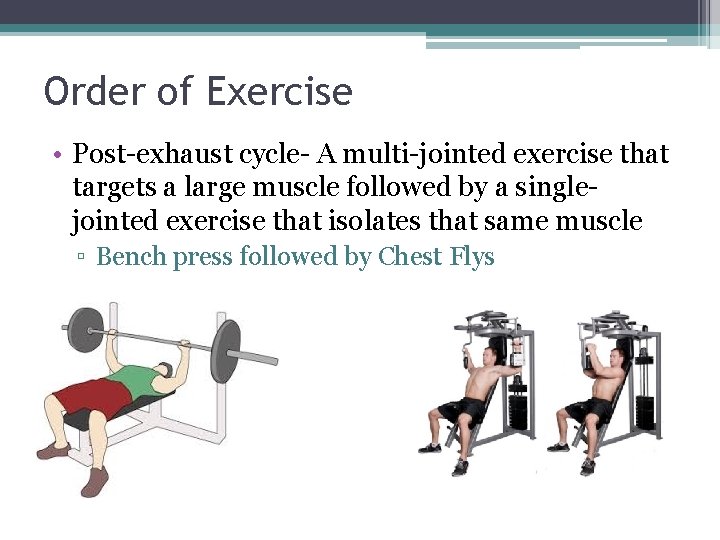 Order of Exercise

• Post-exhaust cycle- A multi-jointed exercise that targets a large muscle followed by a single-jointed exercise that isolates that same muscle

▫ Bench press followed by Chest Flys